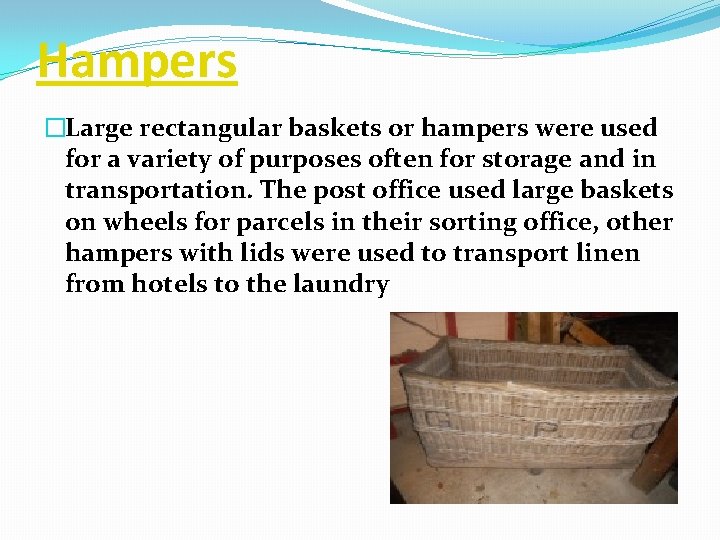 Hampers

Large rectangular baskets or hampers were used for a variety of purposes often for storage and in transportation. The post office used large baskets on wheels for parcels in their sorting office, other hampers with lids were used to transport linen from hotels to the laundry

G P O